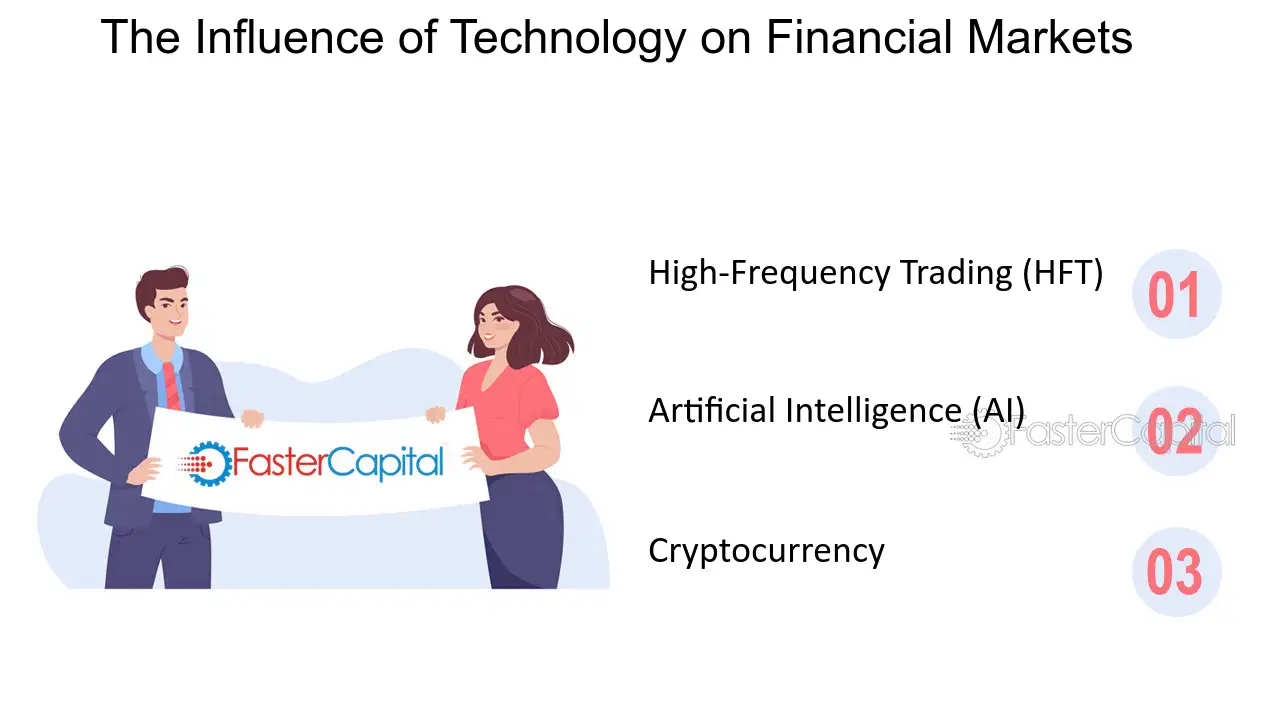 The Influence of Technology on Financial Markets

FasterCapital

High-Frequency Trading (HFT)

01

Artificial Intelligence (AI)

02

Cryptocurrency

03

FasterCapital